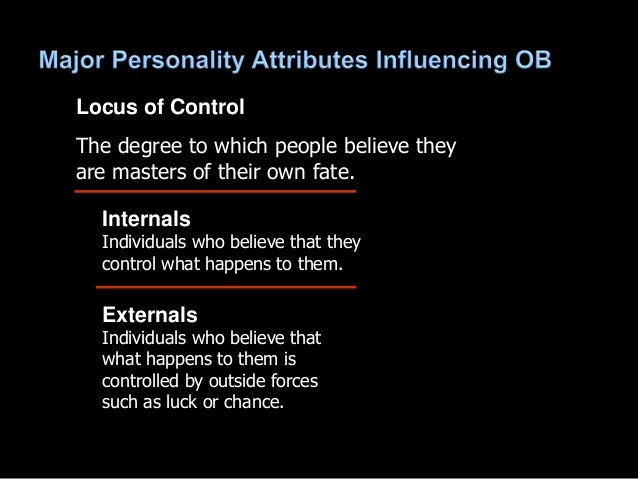 Major Personality Attributes Influencing OB

Locus of Control

The degree to which people believe they are masters of their own fate.

Internals
Individuals who believe that they control what happens to them.

Externals
Individuals who believe that what happens to them is controlled by outside forces such as luck or chance.